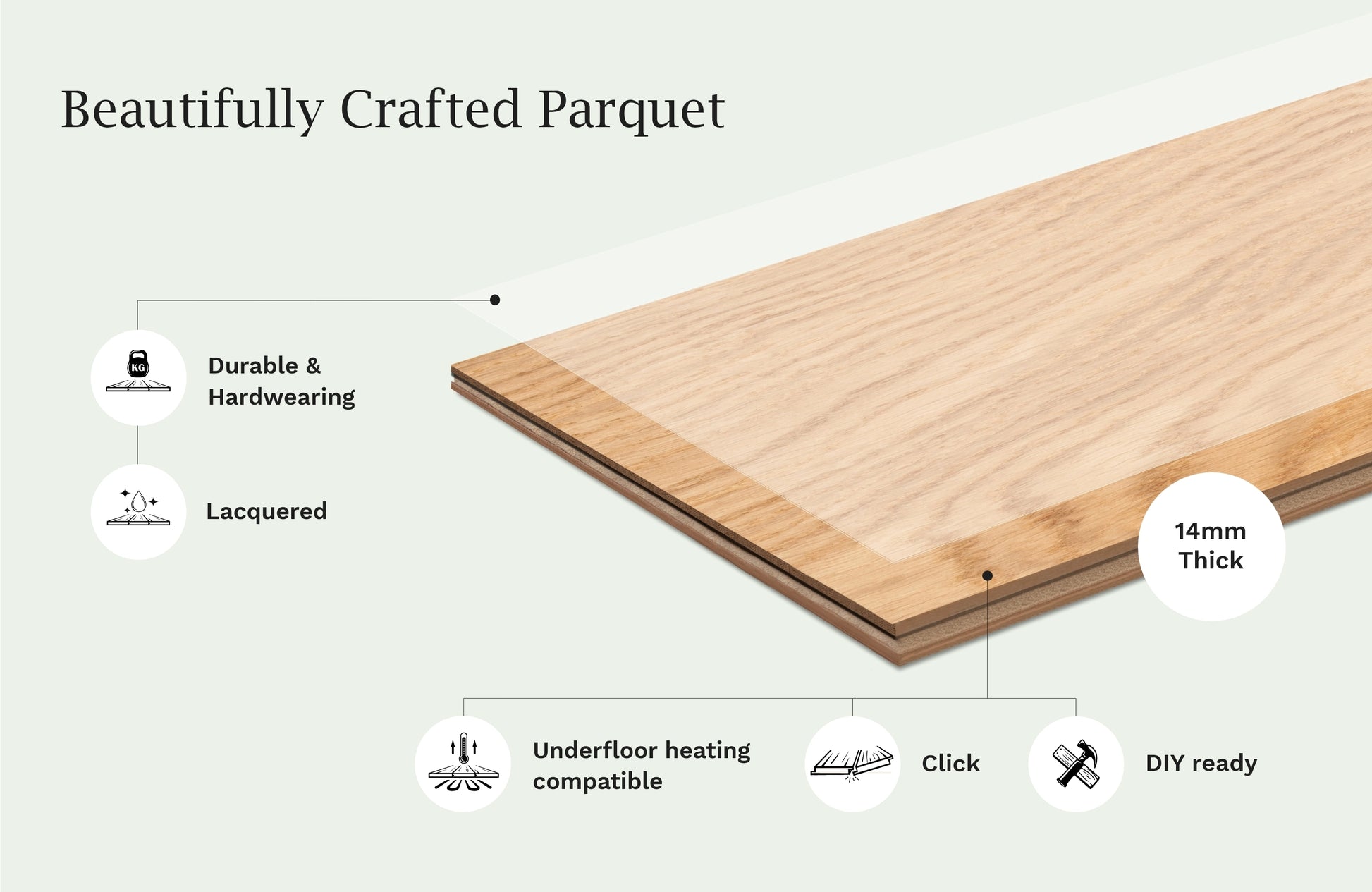 Beautifully Crafted Parquet

KG

Durable & Hardwearing

Lacquered

14mm Thick

Underfloor heating compatible

Click

DIY ready